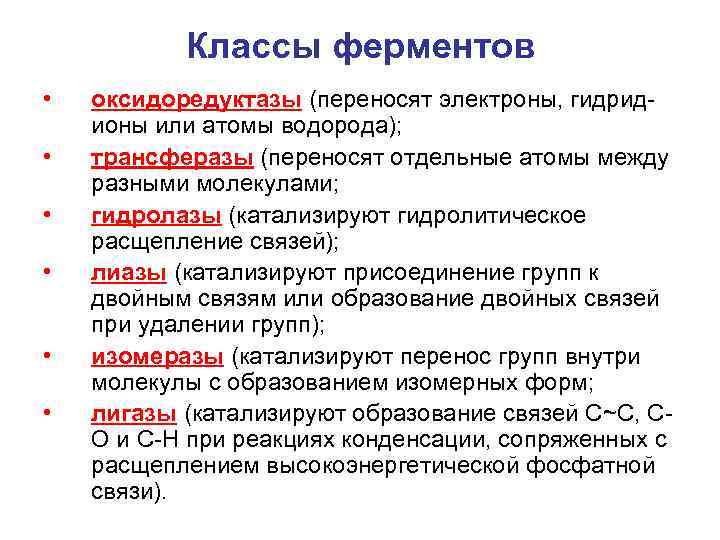 Классы ферментов

• оксидоредуктазы (переносят электроны, гидрид-ионы или атомы водорода);
• трансферазы (переносят отдельные атомы между разными молекулами;
• гидролазы (катализируют гидролитическое расщепление связей);
• лиазы (катализируют присоединение групп к двойным связям или образование двойных связей при удалении групп);
• изомеразы (катализируют перенос групп внутри молекулы с образованием изомерных форм;
• лигазы (катализируют образование связей С~С, С-О и С-Н при реакциях конденсации, сопряженных с расщеплением высокоэнергетической фосфатной связи).